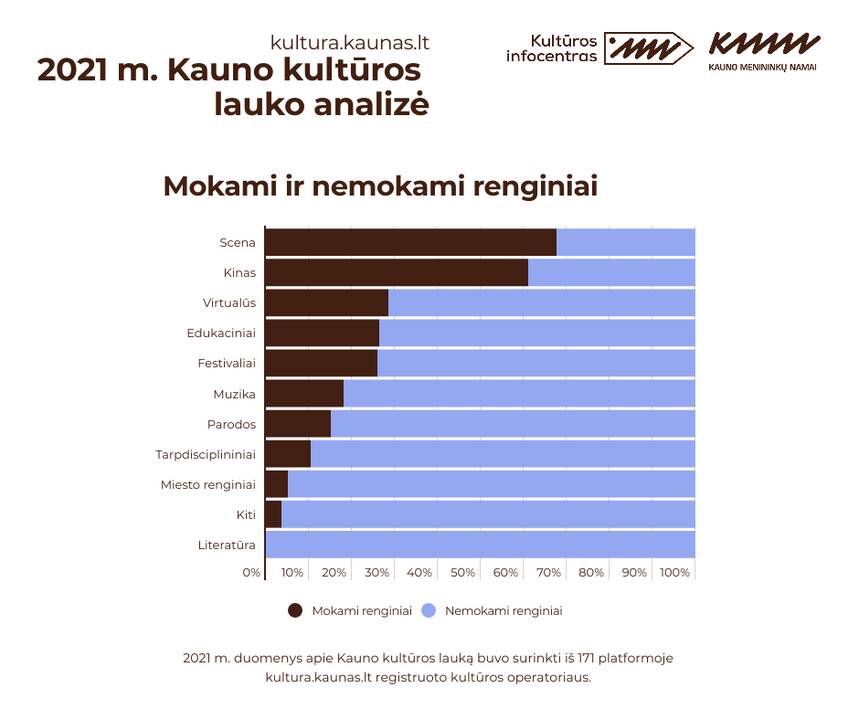 kultura.kaunas.lt
2021 m. Kauno kultūros lauko analizė

Kultūros infocentras

KAUNO MENININKŲ NAMAI

Mokami ir nemokami renginiai

Scena
Kinas
Virtualūs
Edukaciniai
Festivaliai
Muzika
Parodos
Tarpdisciplininiai
Miesto renginiai
Kiti
Literatūra

0% 10% 20% 30% 40% 50% 60% 70% 80% 90% 100%

Mokami renginiai
Nemokami renginiai

2021 m. duomenys apie Kauno kultūros lauką buvo surinkti iš 171 platformoje kultura.kaunas.lt registruoto kultūros operatoriaus.